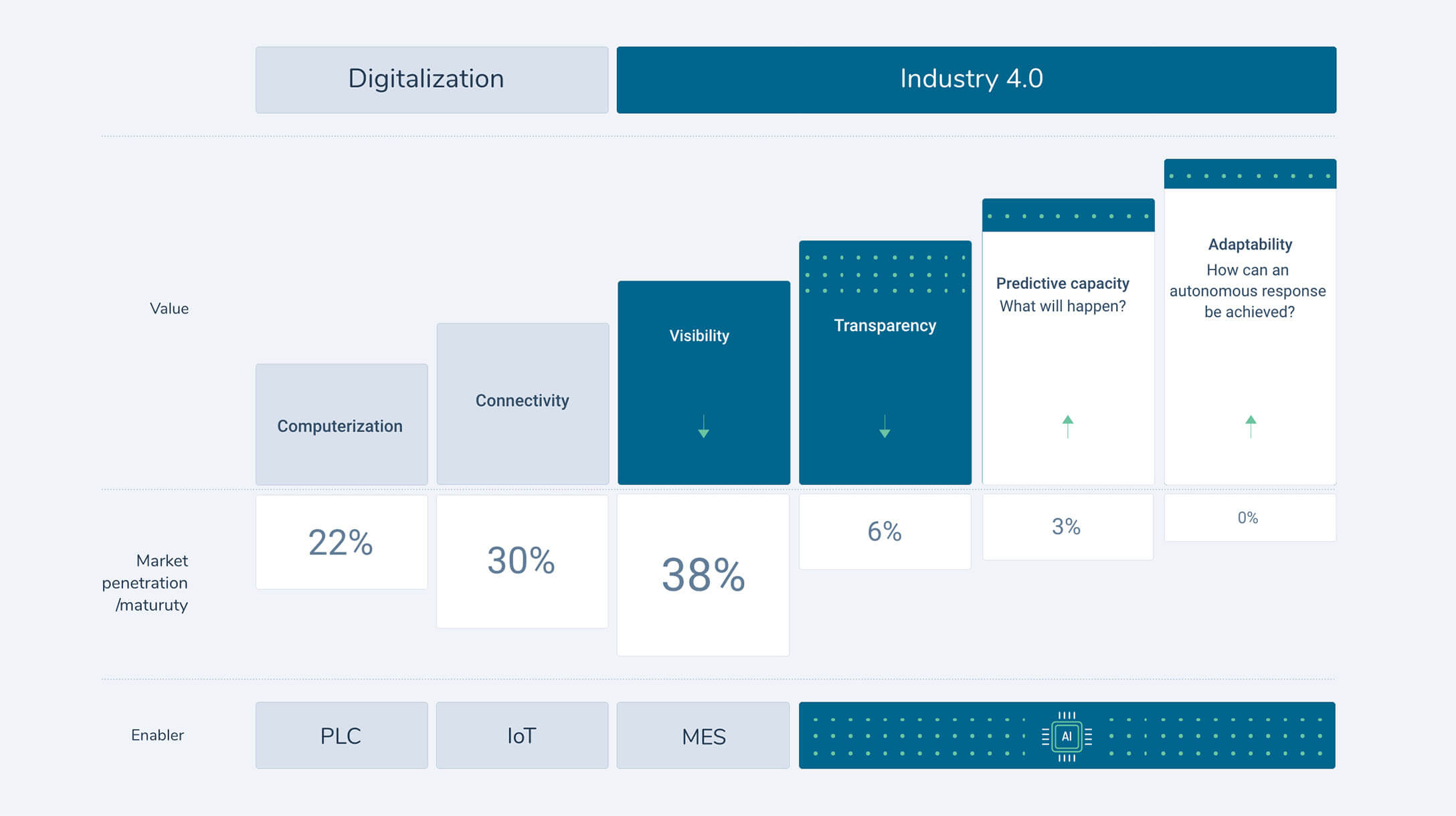 Digitalization

Industry 4.0

Value

Computerization

Connectivity

Visibility

Transparency

Predictive capacity
What will happen?

Adaptability
How can an autonomous response be achieved?

Market penetration /maturuty

22%

30%

38%

6%

3%

0%

Enabler

PLC

IoT

MES

AI